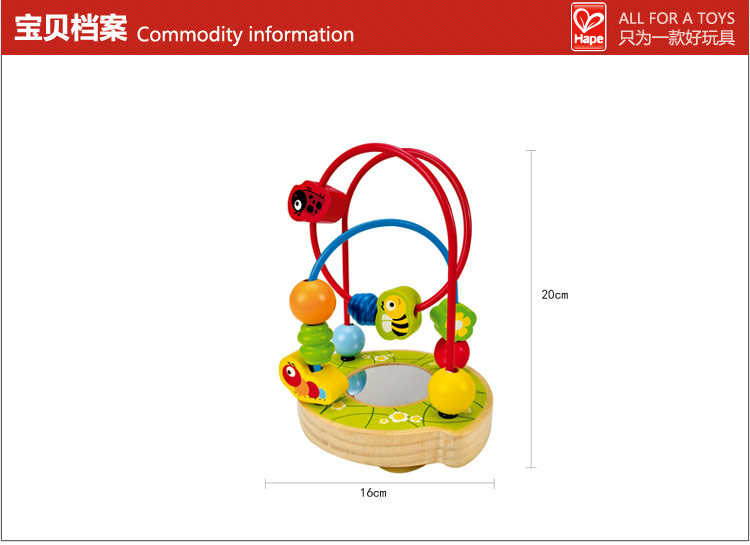 宝贝档案 Commodity information

Hape

ALL FOR A TOYS
只为一款好玩具

20cm

16cm